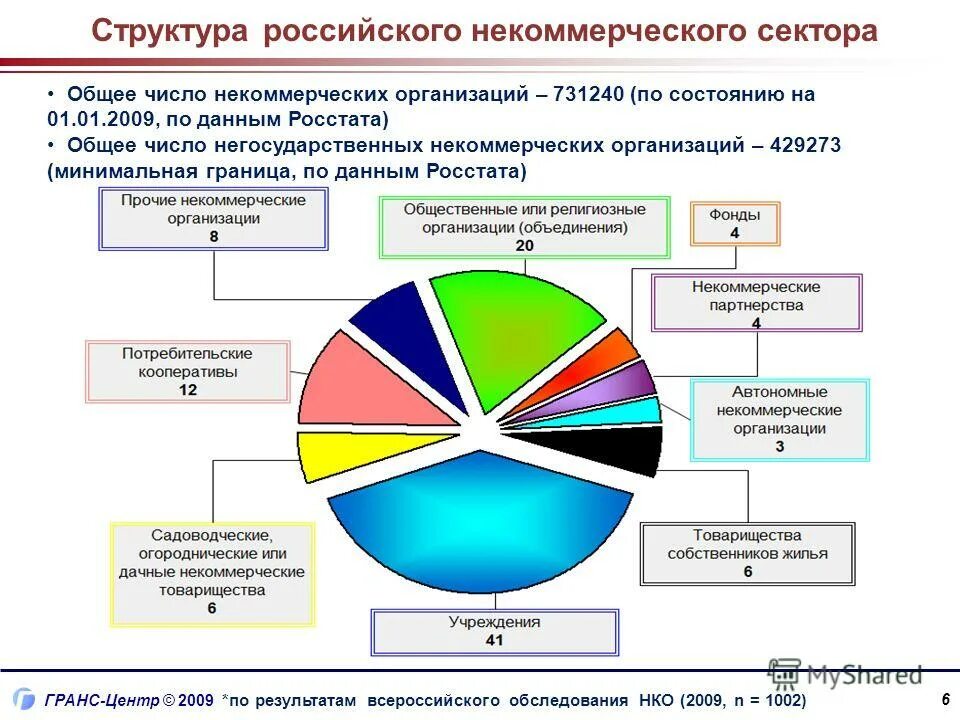 Структура российского некоммерческого сектора

• Общее число некоммерческих организаций – 731240 (по состоянию на 01.01.2009, по данным Росстата)
• Общее число негосударственных некоммерческих организаций – 429273 (минимальная граница, по данным Росстата)

Прочие некоммерческие организации
8

Общественные или религиозные организации (объединения)
20

Фонды
4

Некоммерческие партнерства
4

Потребительские кооперативы
12

Автономные некоммерческие организации
3

Садоводческие, огороднические или дачные некоммерческие товарищества
6

Товарищества собственников жилья
6

Учреждения
41

MyShared

ГРАНС-Центр © 2009 *по результатам всероссийского обследования НКО (2009, n = 1002)

6